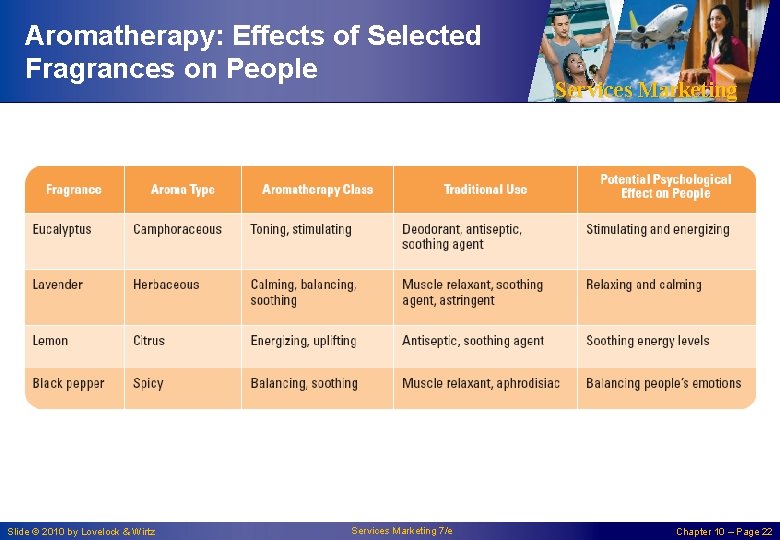 Aromatherapy: Effects of Selected Fragrances on People

Services Marketing

| Fragrance | Aroma Type | Aromatherapy Class | Traditional Use | Potential Psychological Effect on People |
|---|---|---|---|---|
| Eucalyptus | Camphoraceous | Toning, stimulating | Deodorant, antiseptic, soothing agent | Stimulating and energizing |
| Lavender | Herbaceous | Calming, balancing, soothing | Muscle relaxant, soothing agent, astringent | Relaxing and calming |
| Lemon | Citrus | Energizing, uplifting | Antiseptic, soothing agent | Soothing energy levels |
| Black pepper | Spicy | Balancing, soothing | Muscle relaxant, aphrodisiac | Balancing people's emotions |

Slide © 2010 by Lovelock & Wirtz

Services Marketing 7/e

Chapter 10 – Page 22